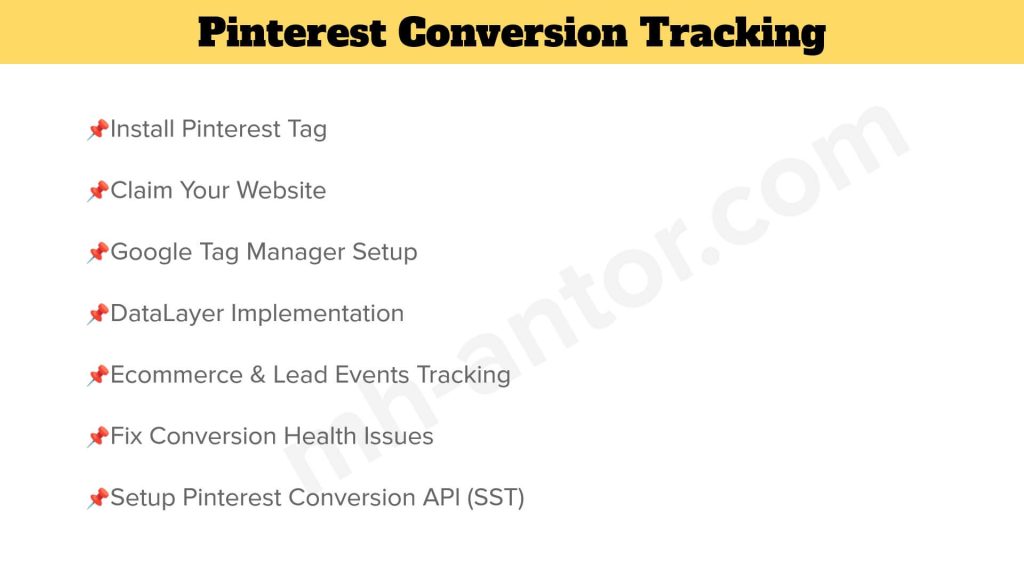 Pinterest Conversion Tracking

📌Install Pinterest Tag

📌Claim Your Website

📌Google Tag Manager Setup

📌DataLayer Implementation

📌Ecommerce & Lead Events Tracking

📌Fix Conversion Health Issues

📌Setup Pinterest Conversion API (SST)

mh-antor.com